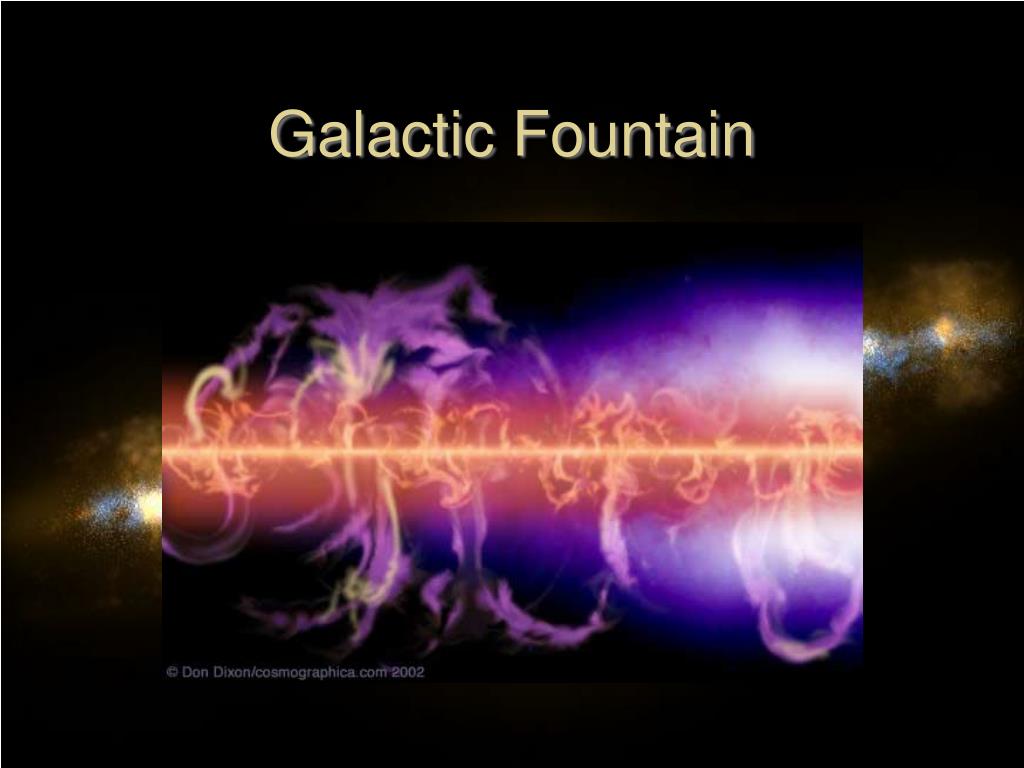 Galactic Fountain

© Don Dixon/cosmographica.com 2002